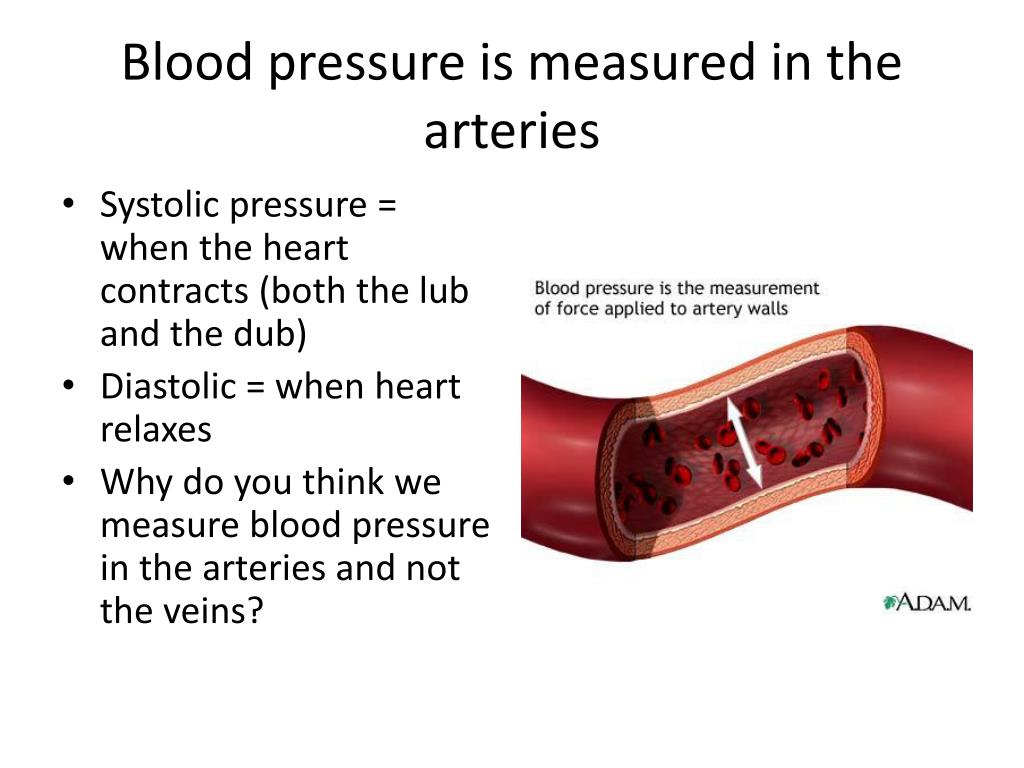 Blood pressure is measured in the arteries

• Systolic pressure = when the heart contracts (both the lub and the dub)
• Diastolic = when heart relaxes
• Why do you think we measure blood pressure in the arteries and not the veins?

Blood pressure is the measurement of force applied to artery walls

A.D.A.M.